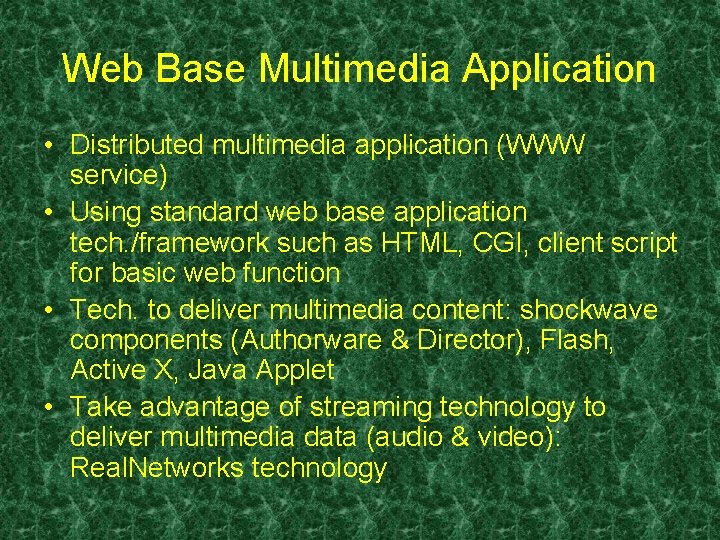 Web Base Multimedia Application

• Distributed multimedia application (WWW service)

• Using standard web base application tech./framework such as HTML, CGI, client script for basic web function

• Tech. to deliver multimedia content: shockwave components (Authorware & Director), Flash, Active X, Java Applet

• Take advantage of streaming technology to deliver multimedia data (audio & video): RealNetworks technology